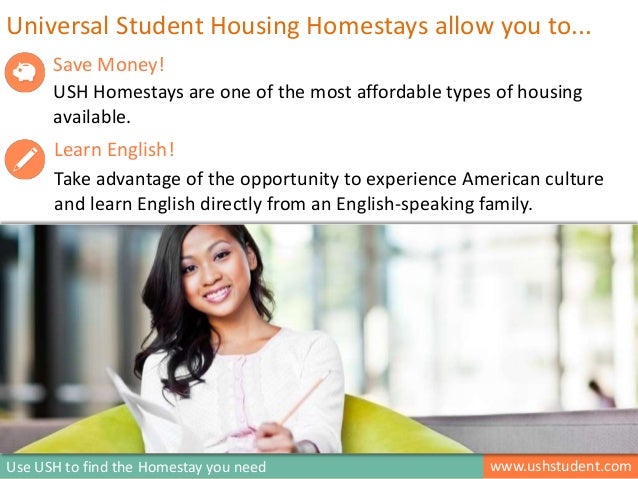 Universal Student Housing Homestays allow you to...

Save Money!

USH Homestays are one of the most affordable types of housing available.

Learn English!

Take advantage of the opportunity to experience American culture and learn English directly from an English-speaking family.

Use USH to find the Homestay you need

www.ushstudent.com